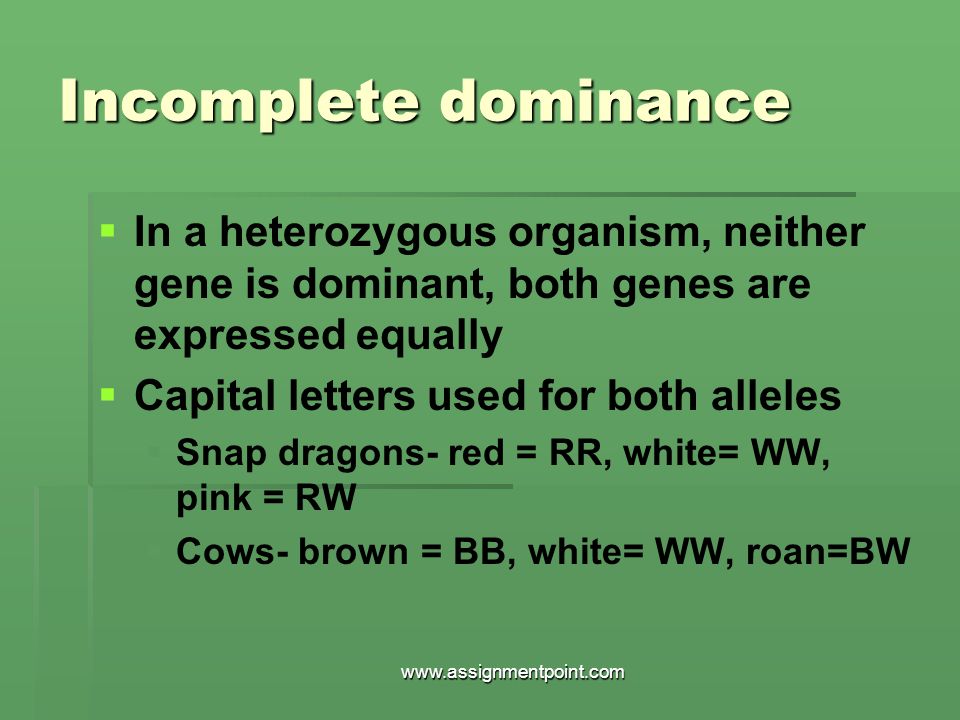 Incomplete dominance

In a heterozygous organism, neither gene is dominant, both genes are expressed equally

Capital letters used for both alleles

Snap dragons- red = RR, white= WW, pink = RW

Cows- brown = BB, white= WW, roan=BW

www.assignmentpoint.com